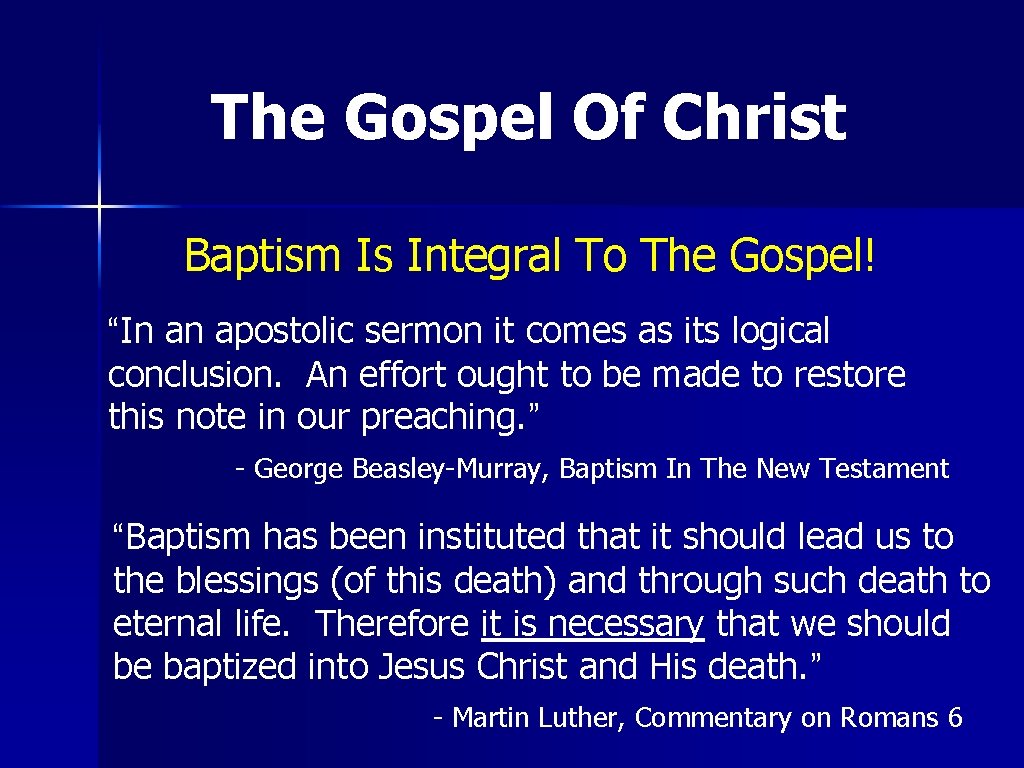 The Gospel Of Christ

Baptism Is Integral To The Gospel!

“In an apostolic sermon it comes as its logical conclusion. An effort ought to be made to restore this note in our preaching.”

- George Beasley-Murray, Baptism In The New Testament

“Baptism has been instituted that it should lead us to the blessings (of this death) and through such death to eternal life. Therefore it is necessary that we should be baptized into Jesus Christ and His death.”

- Martin Luther, Commentary on Romans 6